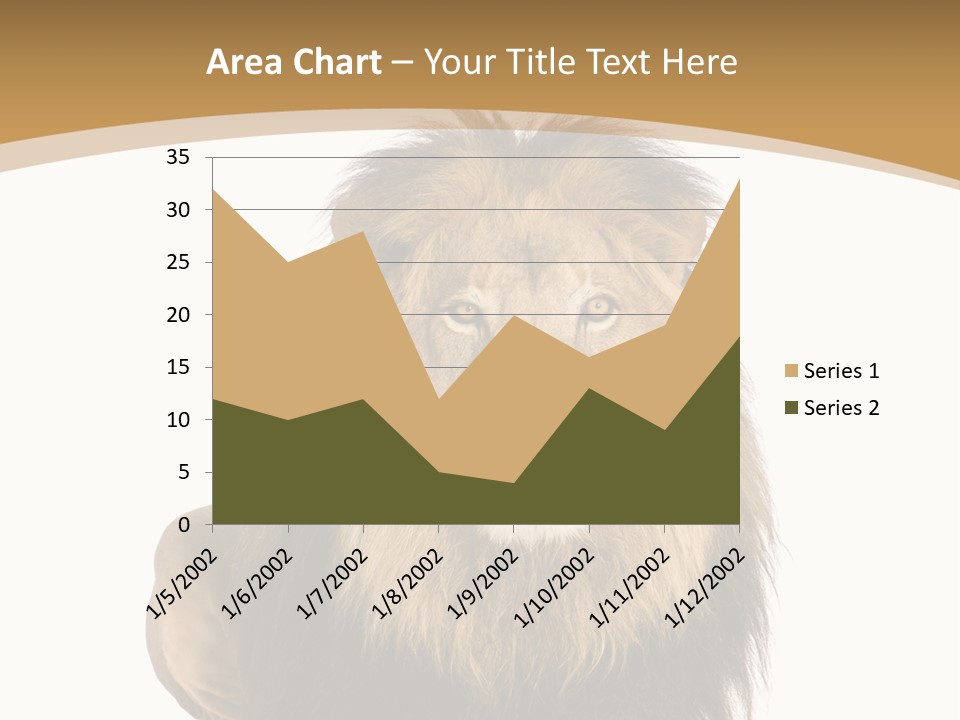 Area Chart – Your Title Text Here

35
30
25
20
15
10
5
0

1/5/2002
1/6/2002
1/7/2002
1/8/2002
1/9/2002
1/10/2002
1/11/2002
1/12/2002

Series 1
Series 2